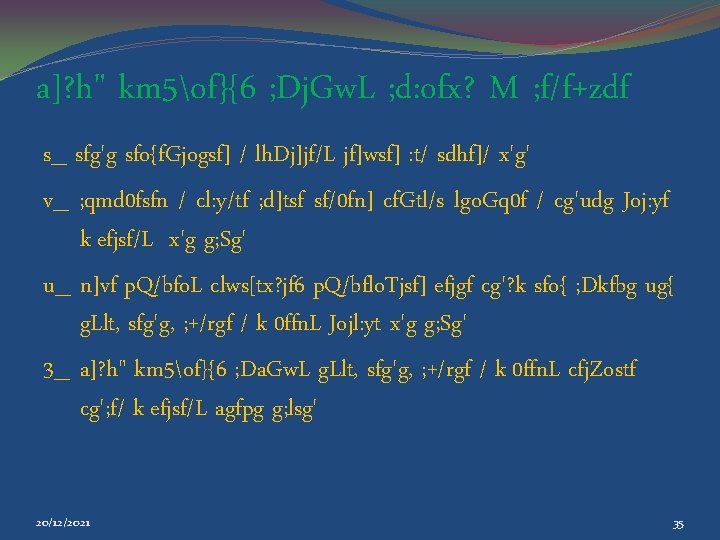 a]?h" km5\of}{6 ;DjGwL ;d:ofx? M ;f/f+zdf

s_ sfg'g sfo{fGjogsf] / lhDj]jf/L jf]wsf] :t/ sdhf]/ x'g'

v_ ;qmd0fsfn / cl:y/tf ;d]tsf sf/0fn] cfGtl/s lgoGq0f / cg'udg Joj:yf k efjsf/L x'g g;Sg'

u_ n]vf pQ/bfoL clws[tx?jf6 pQ/bfloTjsf] efjgf cg'?k sfo{ ;Dkfbg ug{ gLlt, sfg'g, ;+/rgf / k 0ffnL Jojl:yt x'g g;Sg'

3_ a]?h" km5\of}{6 ;DaGwL gLlt, sfg'g, ;+/rgf / k 0ffnL cfjZostf cg';f/ k efjsf/L agfpg g;lsg'

20/12/2021

35